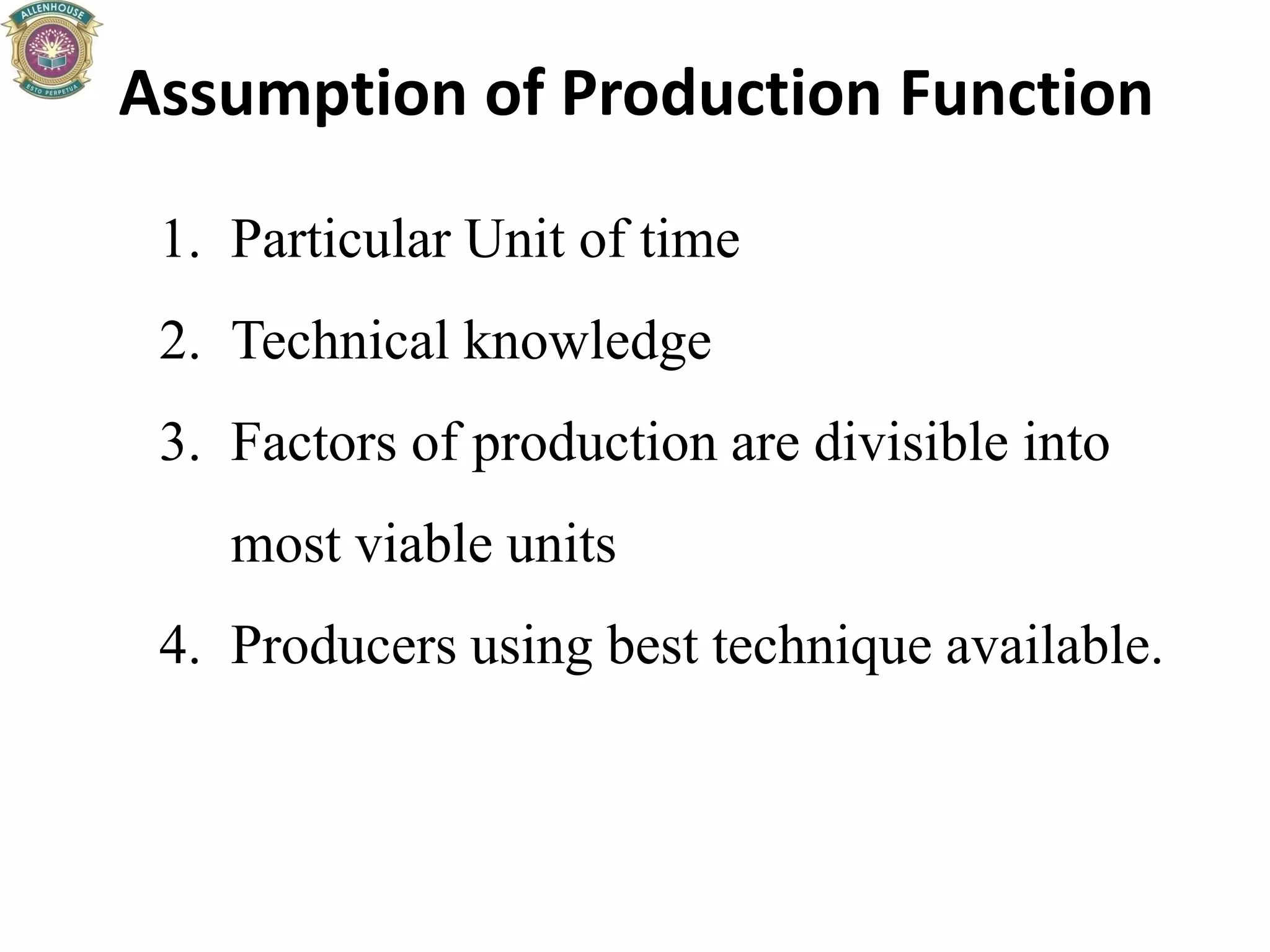 ALLENHOUSE
ESTO PERPETUA

Assumption of Production Function

1. Particular Unit of time
2. Technical knowledge
3. Factors of production are divisible into most viable units
4. Producers using best technique available.